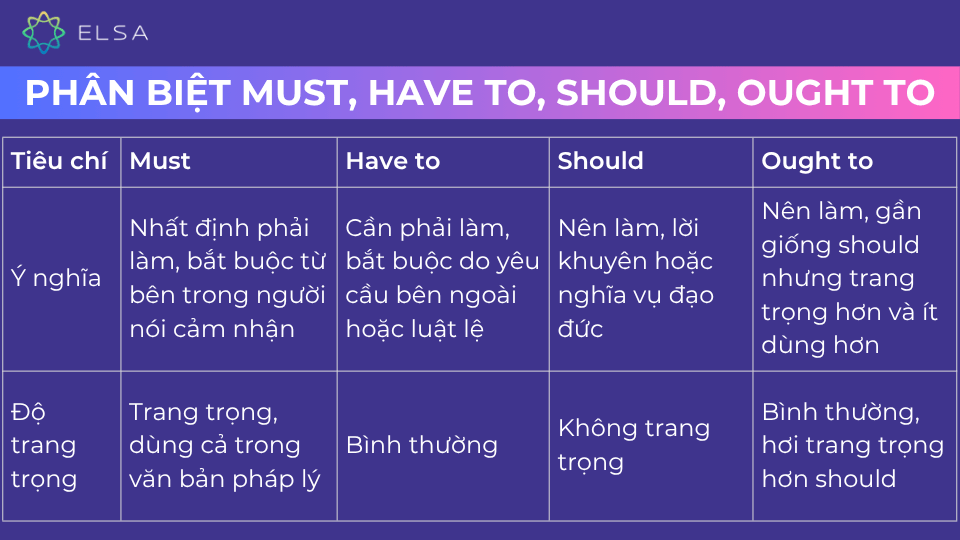 ELSA

PHÂN BIỆT MUST, HAVE TO, SHOULD, OUGHT TO

| Tiêu chí | Must | Have to | Should | Ought to |
|---|---|---|---|---|
| Ý nghĩa | Nhất định phải làm, bắt buộc từ bên trong người nói cảm nhận | Cần phải làm, bắt buộc do yêu cầu bên ngoài hoặc luật lệ | Nên làm, lời khuyên hoặc nghĩa vụ đạo đức | Nên làm, gần giống should nhưng trang trọng hơn và ít dùng hơn |
| Độ trang trọng | Trang trọng, dùng cả trong văn bản pháp lý | Bình thường | Không trang trọng | Bình thường, hơi trang trọng hơn should |